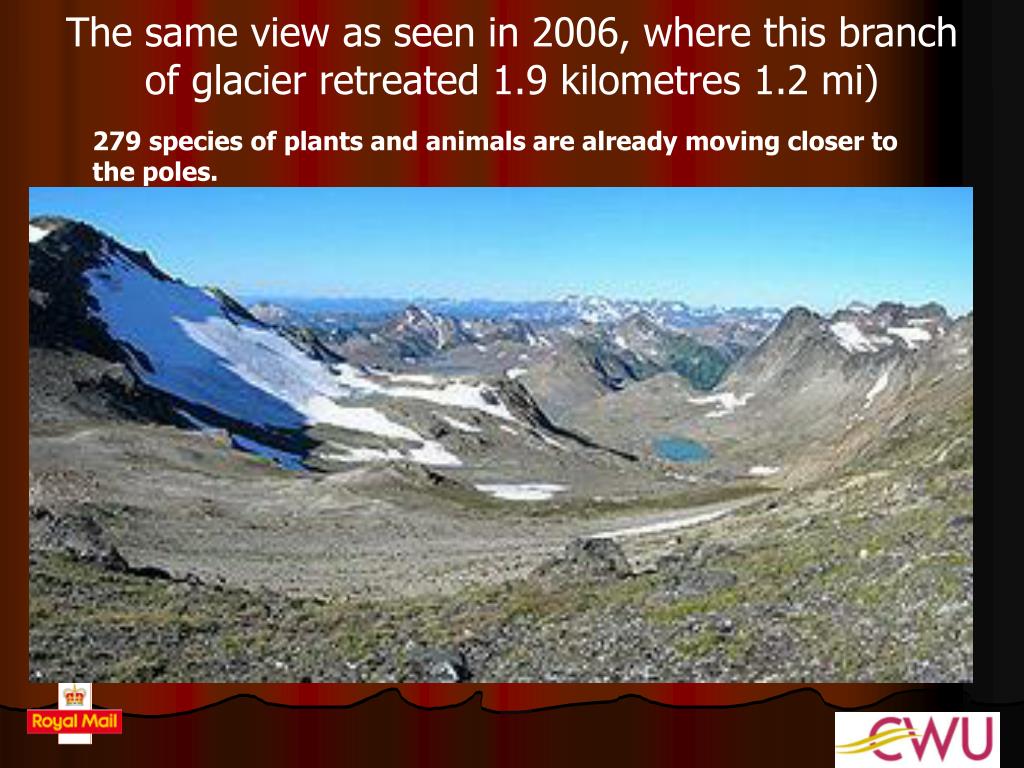 The same view as seen in 2006, where this branch of glacier retreated 1.9 kilometres 1.2 mi)

279 species of plants and animals are already moving closer to the poles.

Royal Mail

CWU